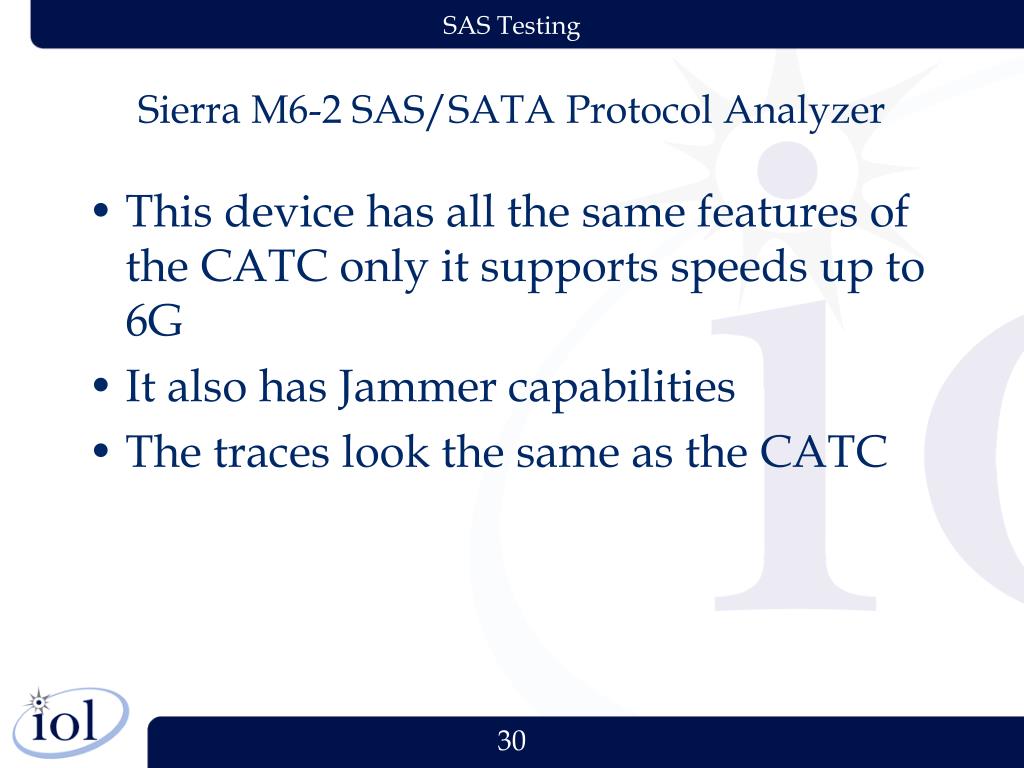 SAS Testing

Sierra M6-2 SAS/SATA Protocol Analyzer

• This device has all the same features of the CATC only it supports speeds up to 6G
• It also has Jammer capabilities
• The traces look the same as the CATC

iol

30